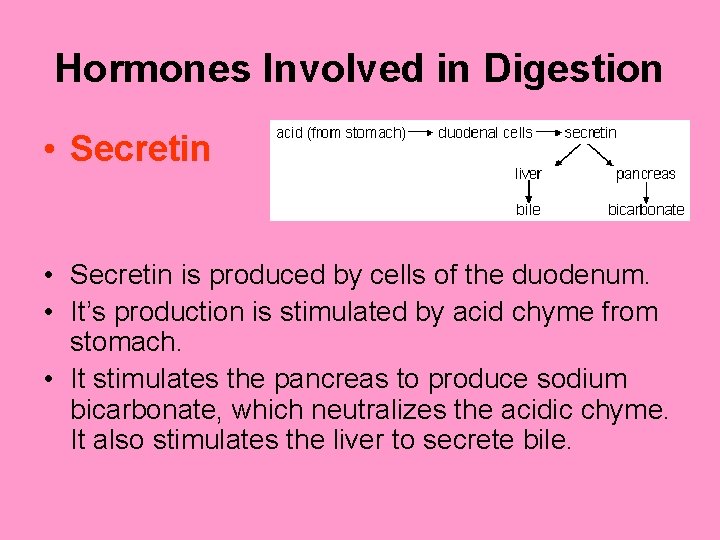 Hormones Involved in Digestion

• Secretin

acid (from stomach) → duodenal cells → secretin

liver

pancreas

bile

bicarbonate

• Secretin is produced by cells of the duodenum.
• It's production is stimulated by acid chyme from stomach.
• It stimulates the pancreas to produce sodium bicarbonate, which neutralizes the acidic chyme. It also stimulates the liver to secrete bile.